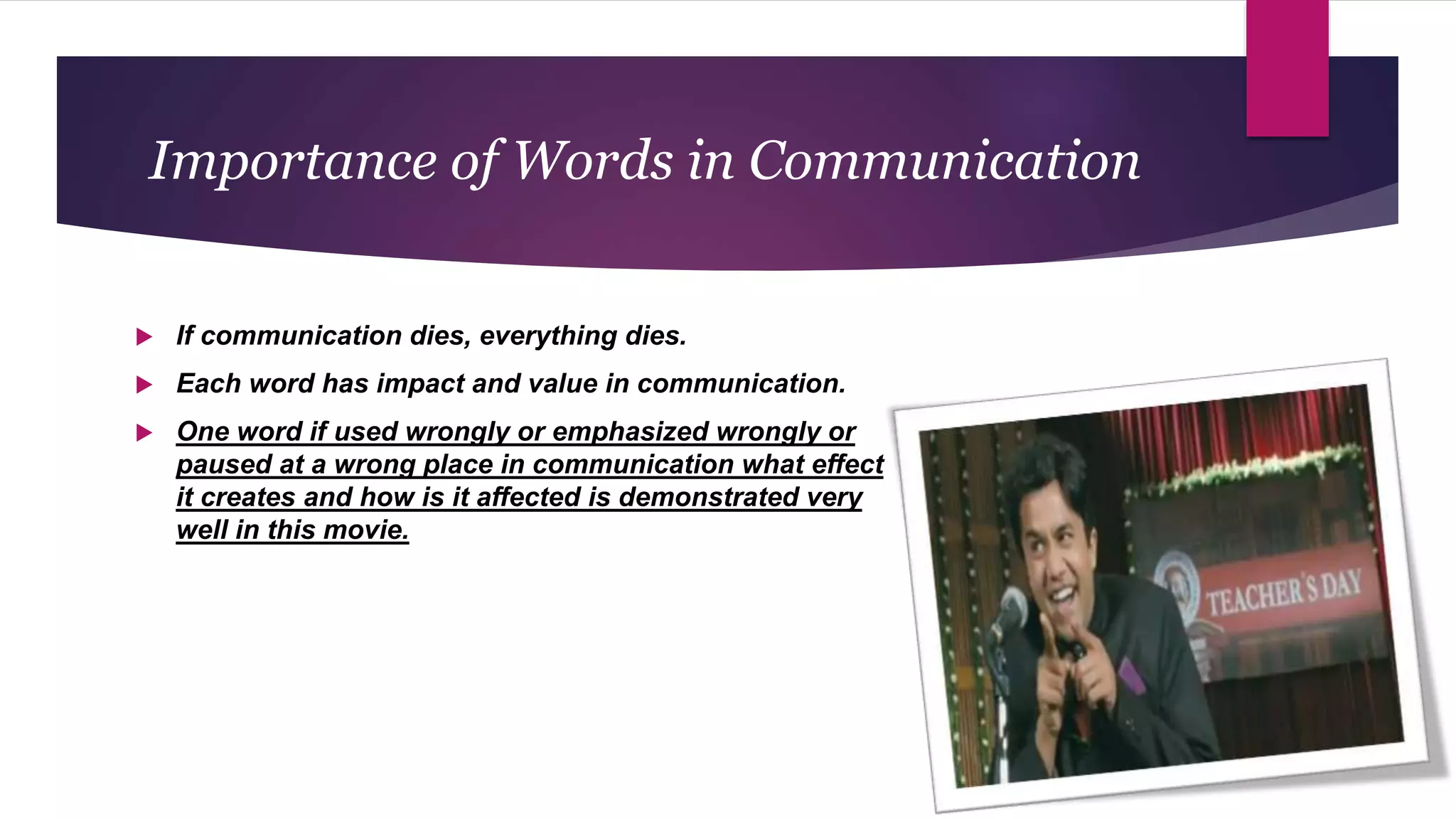 Importance of Words in Communication

If communication dies, everything dies.

Each word has impact and value in communication.

One word if used wrongly or emphasized wrongly or paused at a wrong place in communication what effect it creates and how is it affected is demonstrated very well in this movie.

TEACHER'S DAY